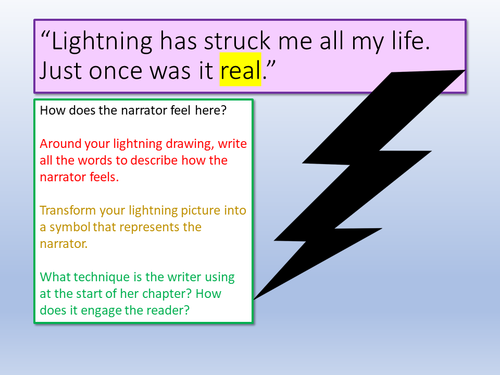 “Lightning has struck me all my life. Just once was it real.”

How does the narrator feel here?

Around your lightning drawing, write all the words to describe how the narrator feels.

Transform your lightning picture into a symbol that represents the narrator.

What technique is the writer using at the start of her chapter? How does it engage the reader?